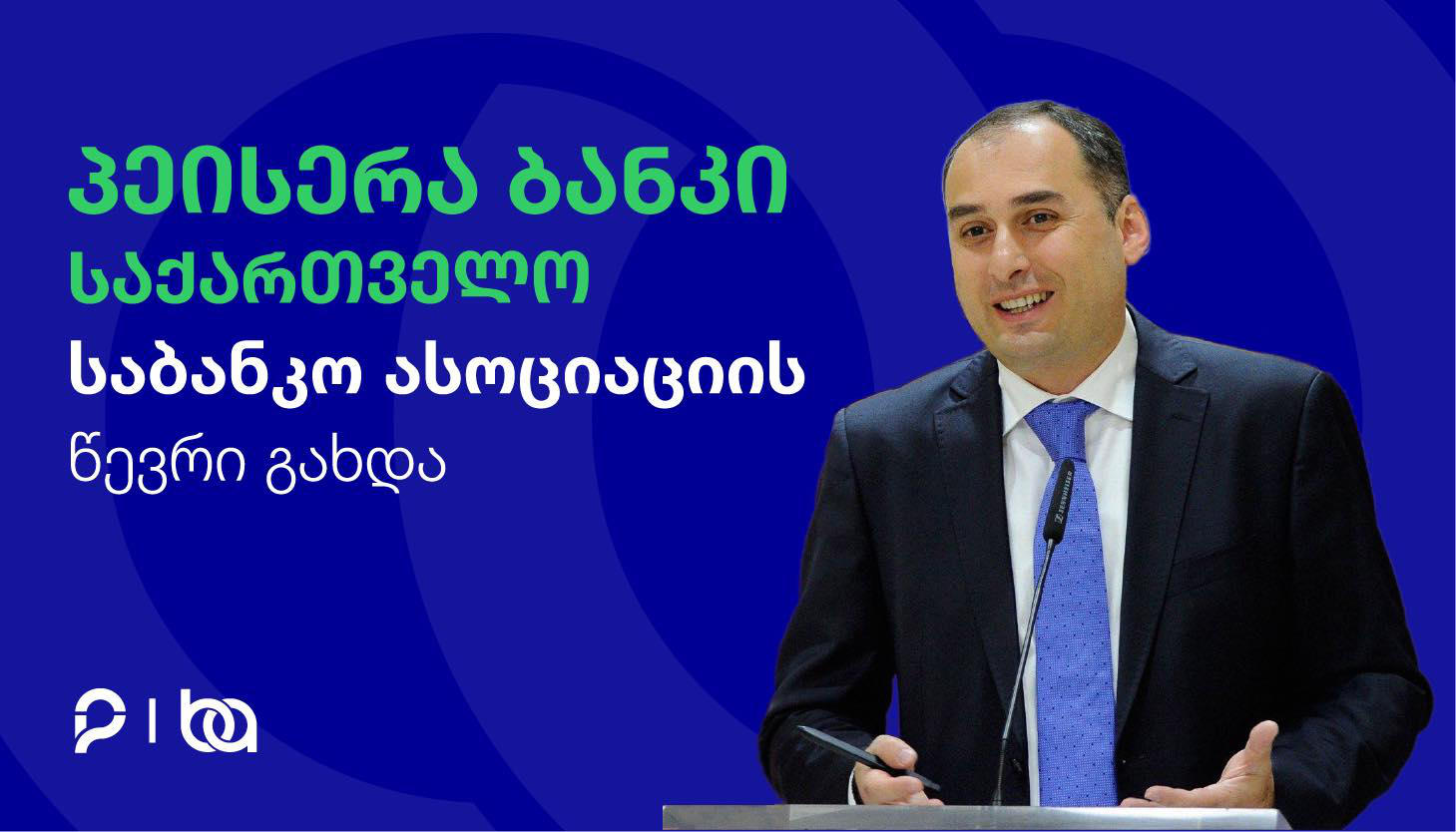 პეისერა ბანკი საქართველო
საბანკო ასოციაციის
წევრი გახდა